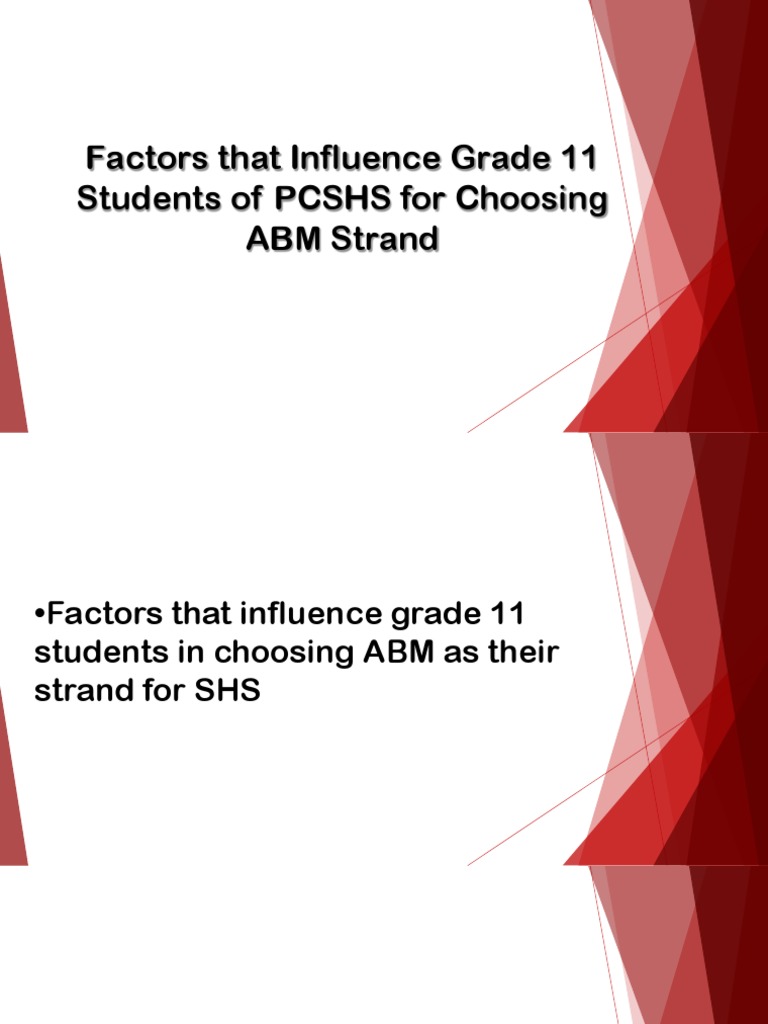 Factors that Influence Grade 11 Students of PCSHS for Choosing ABM Strand

•Factors that influence grade 11 students in choosing ABM as their strand for SHS